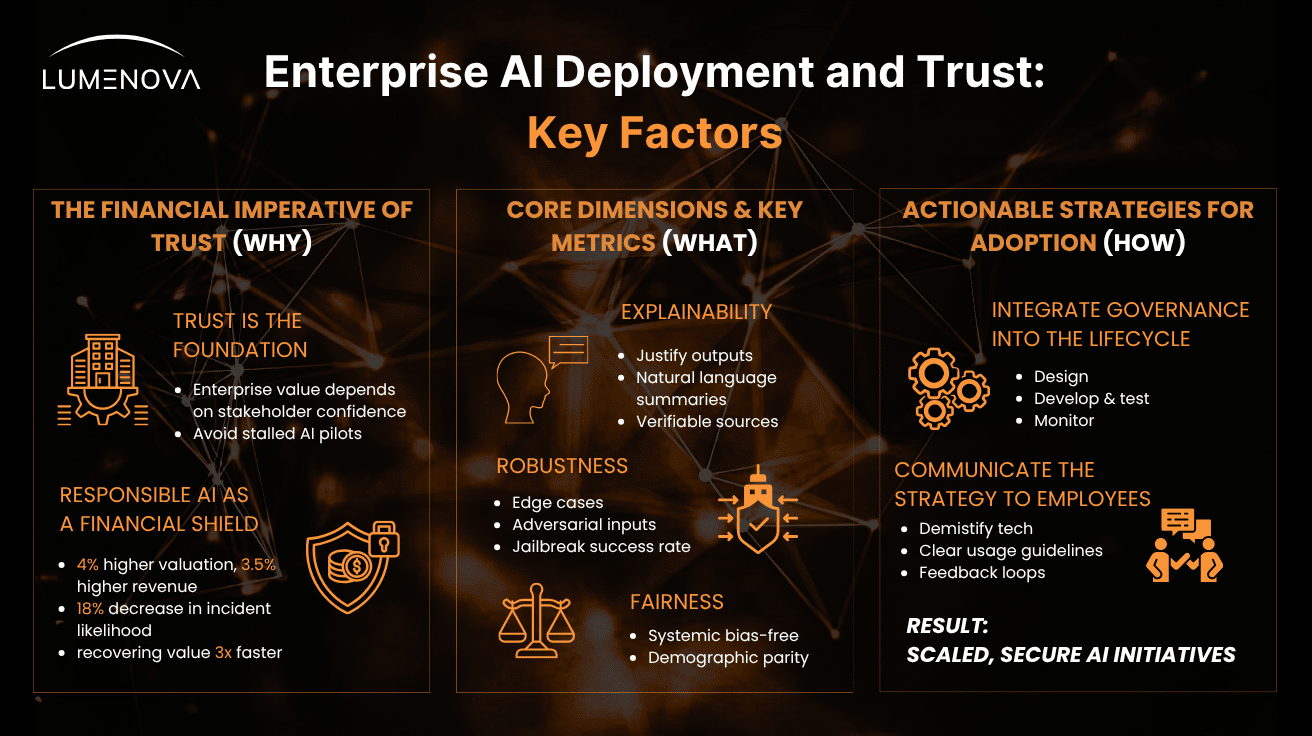 LUMENOVA

Enterprise AI Deployment and Trust:
Key Factors

THE FINANCIAL IMPERATIVE OF TRUST (WHY)

TRUST IS THE FOUNDATION
- Enterprise value depends on stakeholder confidence
- Avoid stalled AI pilots

RESPONSIBLE AI AS A FINANCIAL SHIELD
- 4% higher valuation, 3.5% higher revenue
- 18% decrease in incident likelihood
- recovering value 3x faster

CORE DIMENSIONS & KEY METRICS (WHAT)

EXPLAINABILITY
- Justify outputs
- Natural language summaries
- Verifiable sources

ROBUSTNESS
- Edge cases
- Adversarial inputs
- Jailbreak success rate

FAIRNESS
- Systemic bias-free
- Demographic parity

ACTIONABLE STRATEGIES FOR ADOPTION (HOW)

INTEGRATE GOVERNANCE INTO THE LIFECYCLE
- Design
- Develop & test
- Monitor

COMMUNICATE THE STRATEGY TO EMPLOYEES
- Demistify tech
- Clear usage guidelines
- Feedback loops

RESULT:
SCALED, SECURE AI INITIATIVES